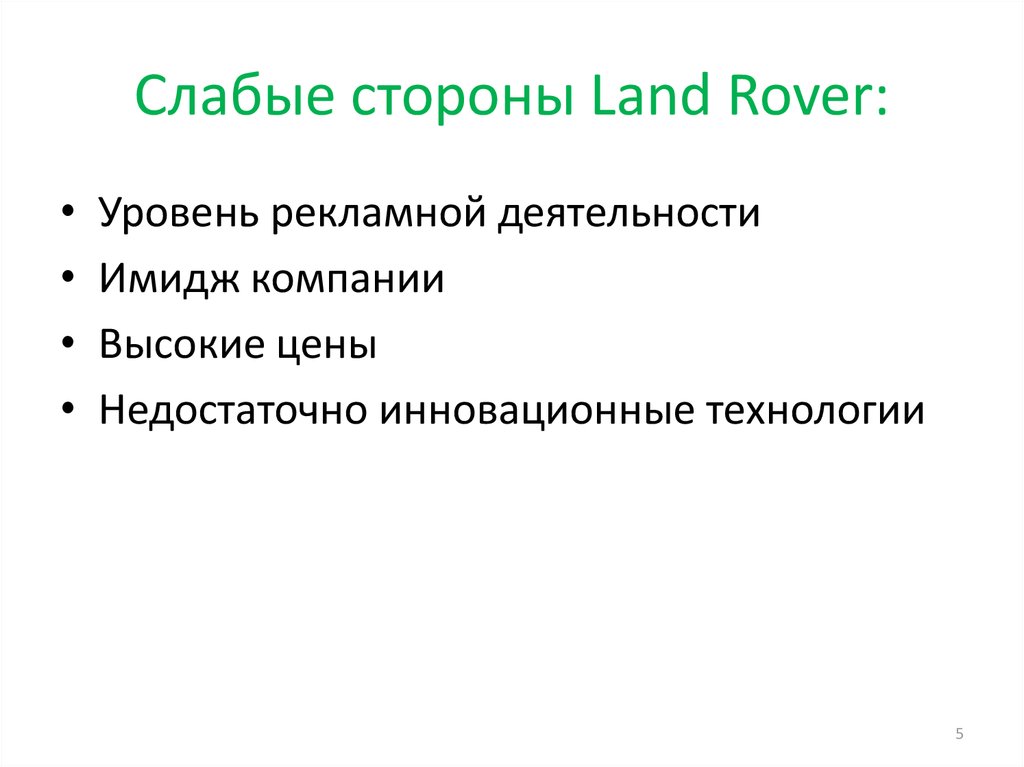 Слабые стороны Land Rover:

• Уровень рекламной деятельности
• Имидж компании
• Высокие цены
• Недостаточно инновационные технологии

5